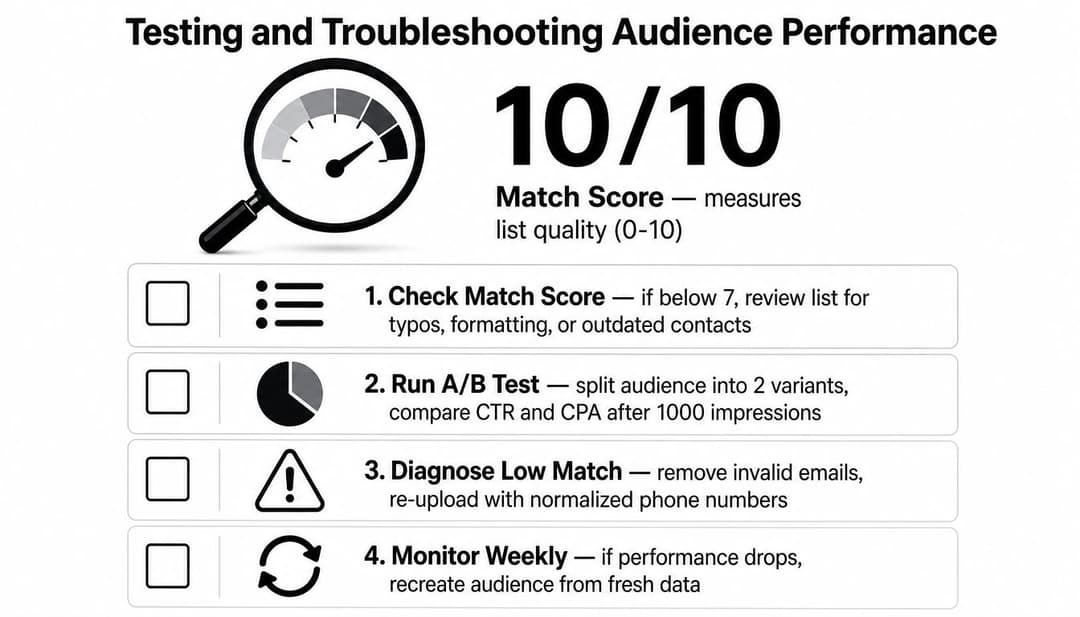 Testing and Troubleshooting Audience Performance

10/10

Match Score — measures list quality (0-10)

1. Check Match Score — if below 7, review list for typos, formatting, or outdated contacts

2. Run A/B Test — split audience into 2 variants, compare CTR and CPA after 1000 impressions

3. Diagnose Low Match — remove invalid emails, re-upload with normalized phone numbers

4. Monitor Weekly — if performance drops, recreate audience from fresh data